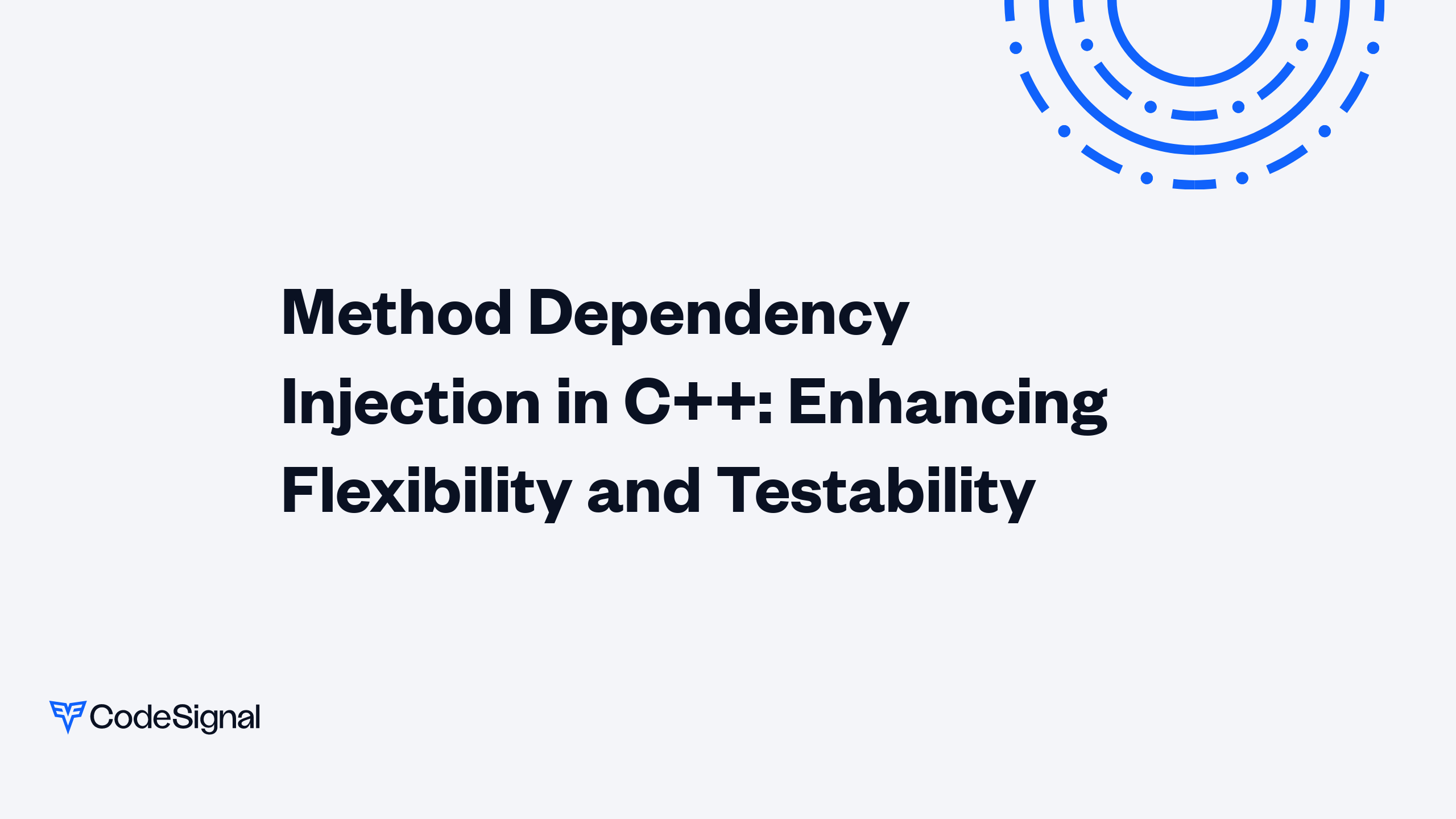 Method Dependency Injection in C++: Enhancing Flexibility and Testability

CodeSignal